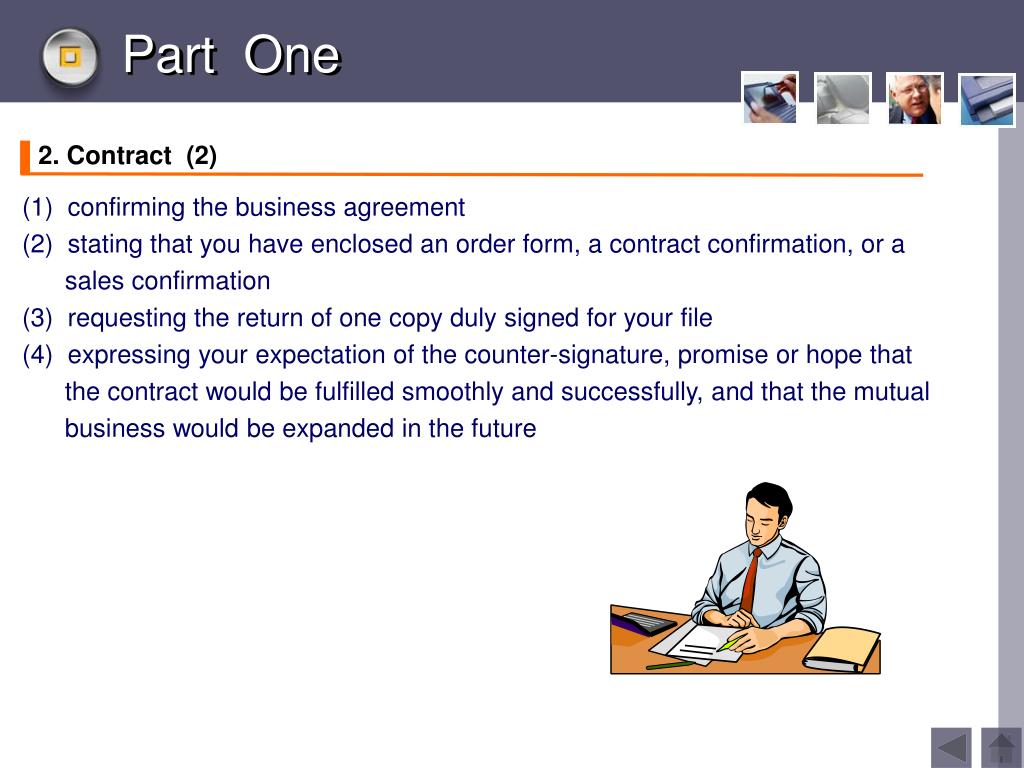 Part One

2. Contract (2)

(1) confirming the business agreement

(2) stating that you have enclosed an order form, a contract confirmation, or a sales confirmation

(3) requesting the return of one copy duly signed for your file

(4) expressing your expectation of the counter-signature, promise or hope that the contract would be fulfilled smoothly and successfully, and that the mutual business would be expanded in the future